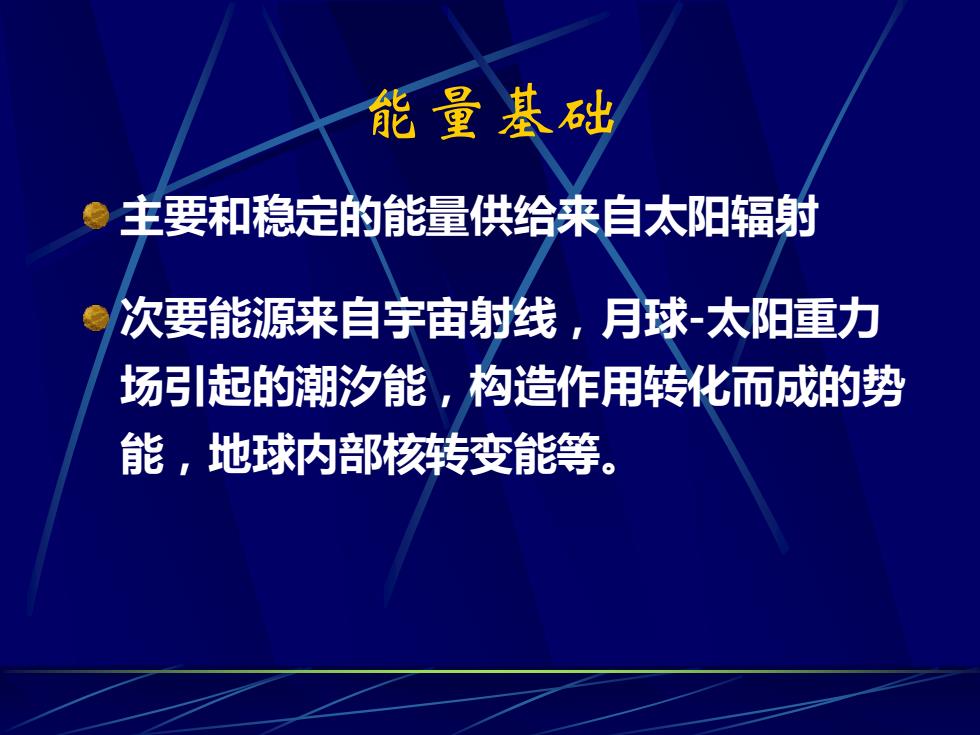 能量基础

主要和稳定的能量供给来自太阳辐射

次要能源来自宇宙射线，月球-太阳重力场引起的潮汐能，构造作用转化而成的势能，地球内部核转变能等。